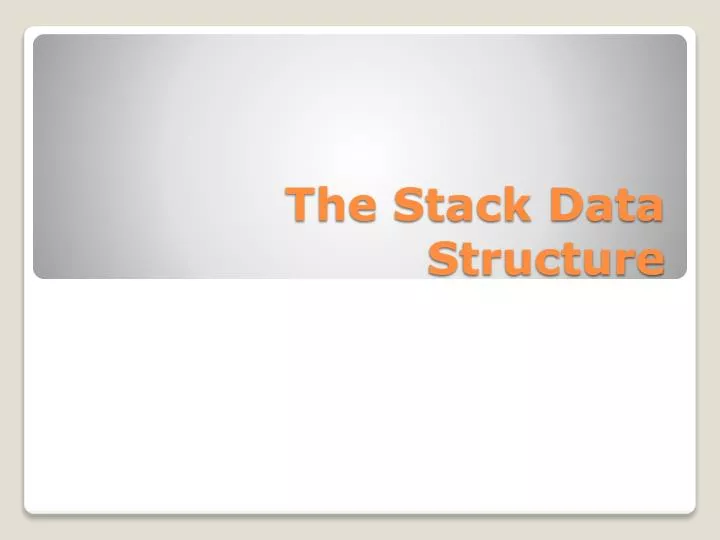 The Stack Data Structure